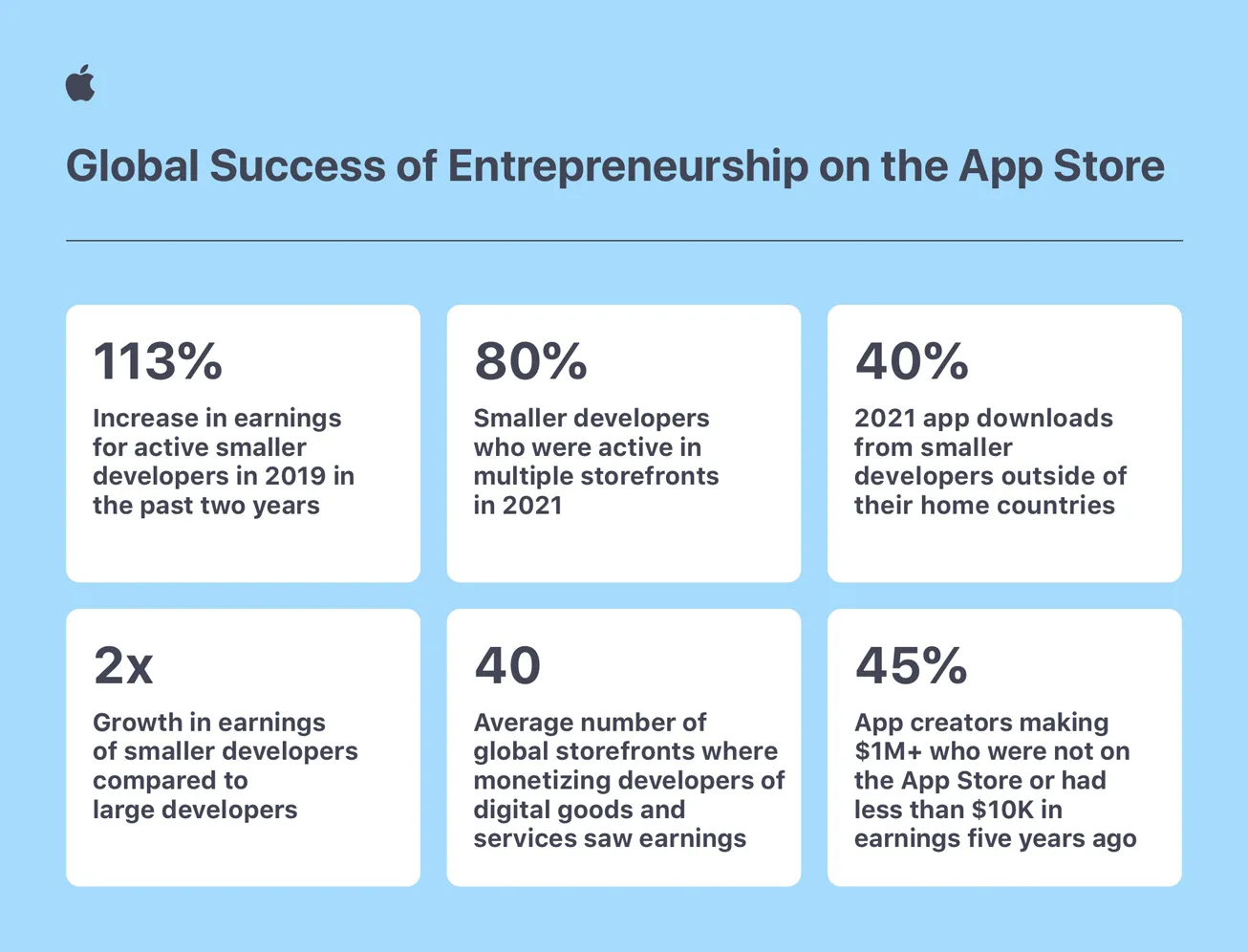 Global Success of Entrepreneurship on the App Store

113%

Increase in earnings for active smaller developers in 2019 in the past two years

80%

Smaller developers who were active in multiple storefronts in 2021

40%

2021 app downloads from smaller developers outside of their home countries

2x

Growth in earnings of smaller developers compared to large developers

40

Average number of global storefronts where monetizing developers of digital goods and services saw earnings

45%

App creators making \$1M+ who were not on the App Store or had less than \$10K in earnings five years ago